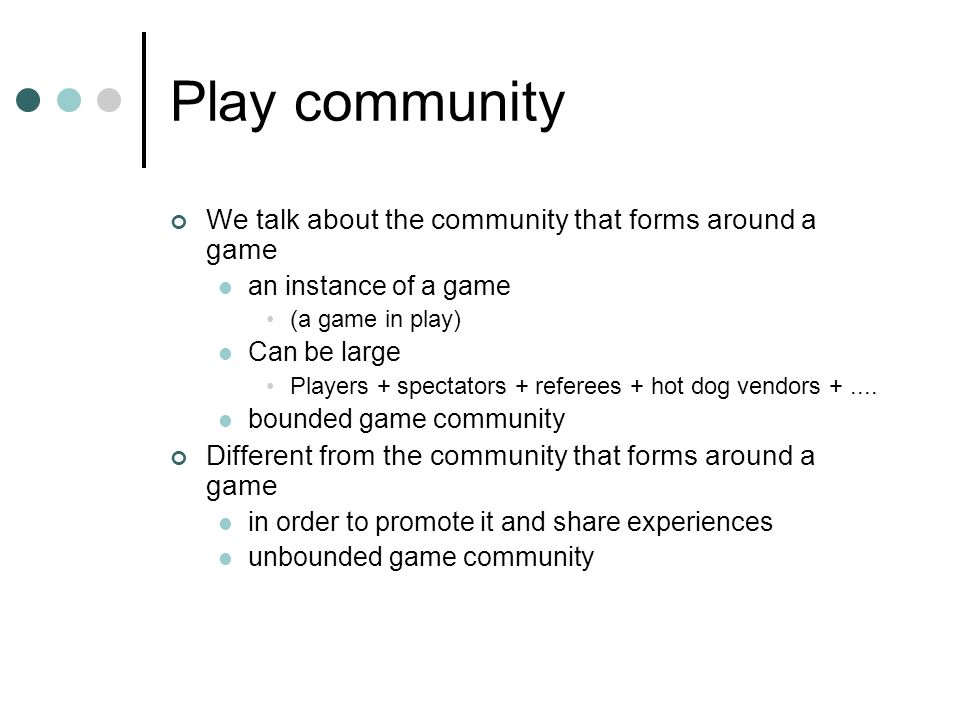 Play community

- We talk about the community that forms around a game
  - an instance of a game
    - (a game in play)
  - Can be large
    - Players + spectators + referees + hot dog vendors + ....
  - bounded game community
- Different from the community that forms around a game
  - in order to promote it and share experiences
  - unbounded game community